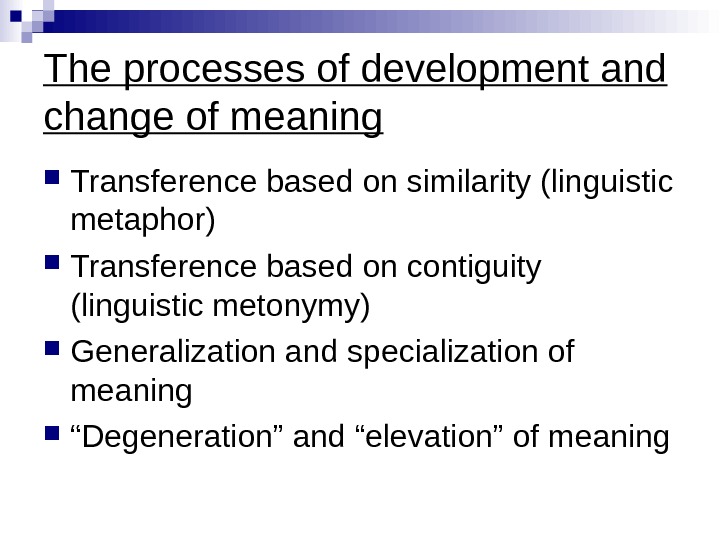 The processes of development and change of meaning

Transference based on similarity (linguistic metaphor)

Transference based on contiguity (linguistic metonymy)

Generalization and specialization of meaning

“Degeneration” and “elevation” of meaning